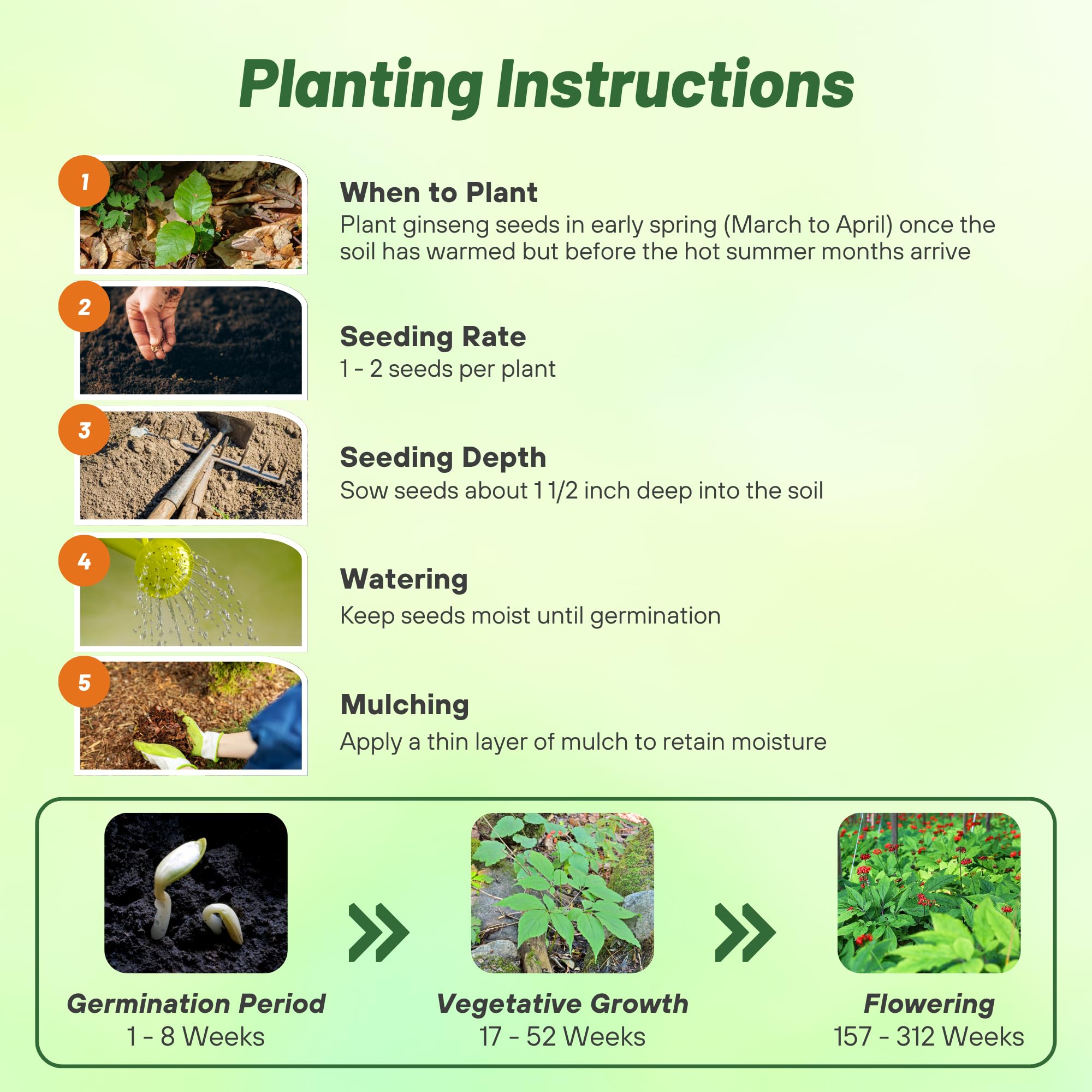 Planting Instructions

1

When to Plant
Plant ginseng seeds in early spring (March to April) once the soil has warmed but before the hot summer months arrive

2

Seeding Rate
1 - 2 seeds per plant

3

Seeding Depth
Sow seeds about 1 1/2 inch deep into the soil

4

Watering
Keep seeds moist until germination

5

Mulching
Apply a thin layer of mulch to retain moisture

Germination Period
1 - 8 Weeks

Vegetative Growth
17 - 52 Weeks

Flowering
157 - 312 Weeks